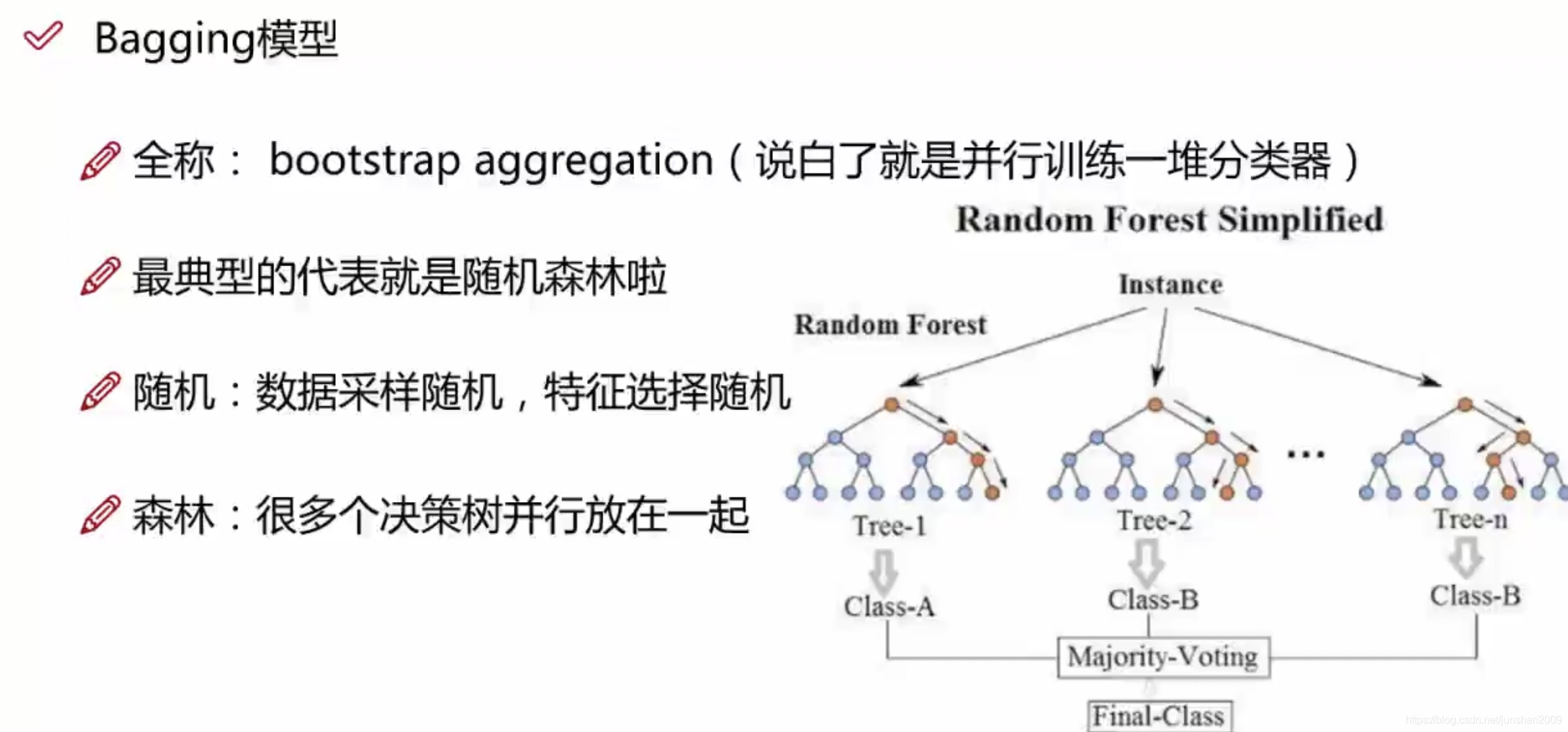 Bagging模型

全称： bootstrap aggregation（说白了就是并行训练一堆分类器）

最典型的代表就是随机森林啦

随机：数据采样随机，特征选择随机

森林：很多个决策树并行放在一起

Random Forest Simplified

Instance

Random Forest

...

Tree-1

Tree-2

Tree-n

Class-A

Class-B

Class-B

Majority-Voting

Final-Class

https://blog.csdn.net/junshan2009